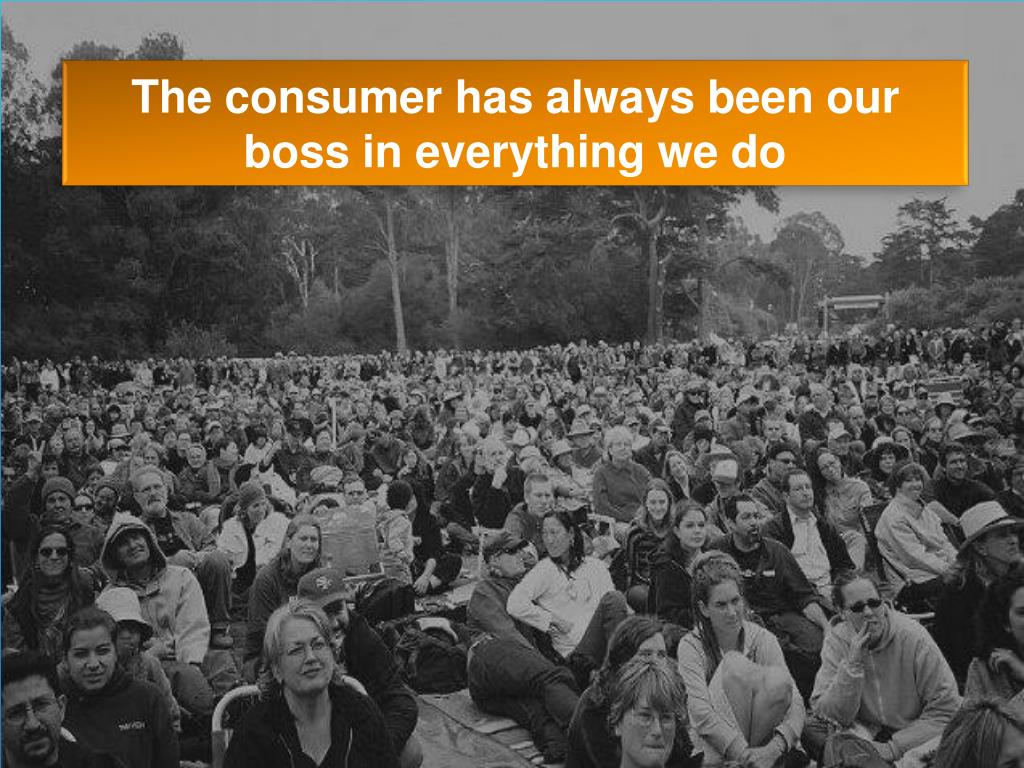 The consumer has always been our boss in everything we do